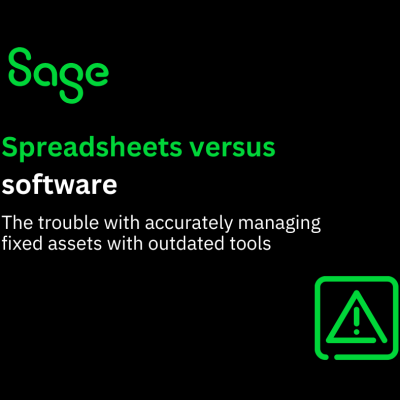 Sage

Spreadsheets versus software

The trouble with accurately managing fixed assets with outdated tools